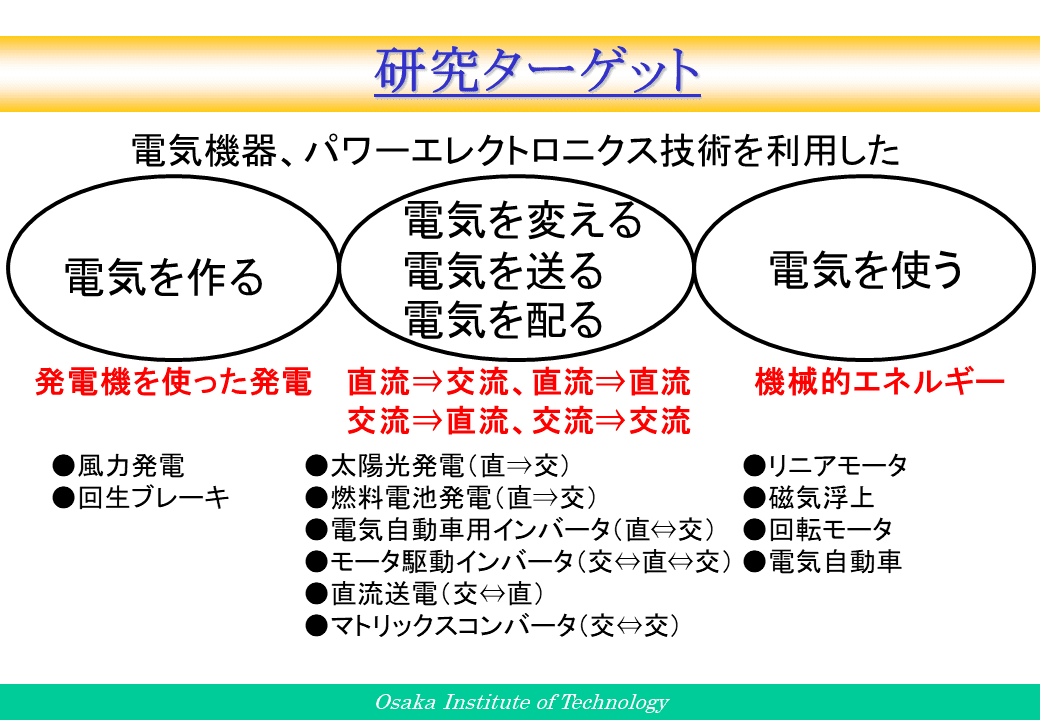 研究ターゲット

電気機器、パワーエレクトロニクス技術を利用した

電気を作る

電気を変える
電気を送る
電気を配る

電気を使う

発電機を使った発電

直流⇒交流、直流⇒直流
交流⇒直流、交流⇒交流

機械的エネルギー

●風力発電
●回生ブレーキ

●太陽光発電（直⇒交）
●燃料電池発電（直⇒交）
●電気自動車用インバータ（直⇔交）
●モータ駆動インバータ（交⇔直⇔交）
●直流送電（交⇔直）
●マトリックスコンバータ（交⇔交）

●リニアモータ
●磁気浮上
●回転モータ
●電気自動車

Osaka Institute of Technology